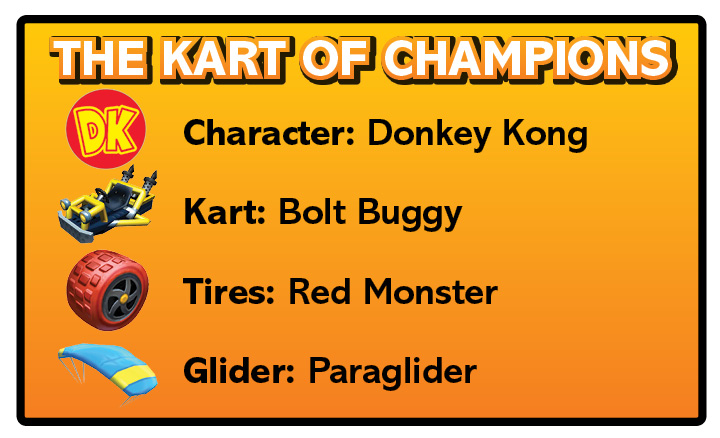 THE KART OF CHAMPIONS

DK

Character: Donkey Kong

Kart: Bolt Buggy

Tires: Red Monster

Glider: Paraglider